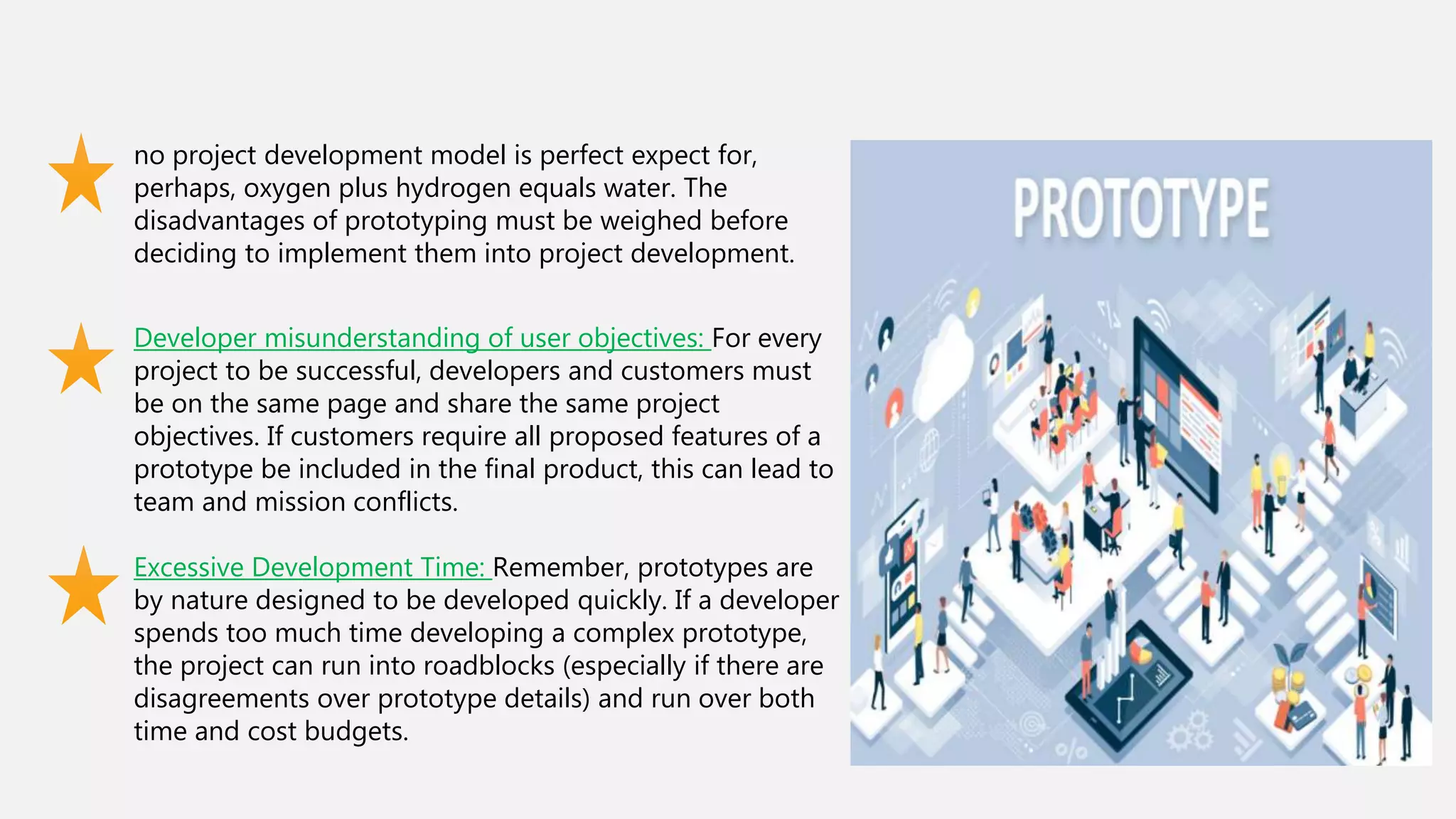 no project development model is perfect expect for, perhaps, oxygen plus hydrogen equals water. The disadvantages of prototyping must be weighed before deciding to implement them into project development.

Developer misunderstanding of user objectives: For every project to be successful, developers and customers must be on the same page and share the same project objectives. If customers require all proposed features of a prototype be included in the final product, this can lead to team and mission conflicts.

Excessive Development Time: Remember, prototypes are by nature designed to be developed quickly. If a developer spends too much time developing a complex prototype, the project can run into roadblocks (especially if there are disagreements over prototype details) and run over both time and cost budgets.

PROTOTYPE